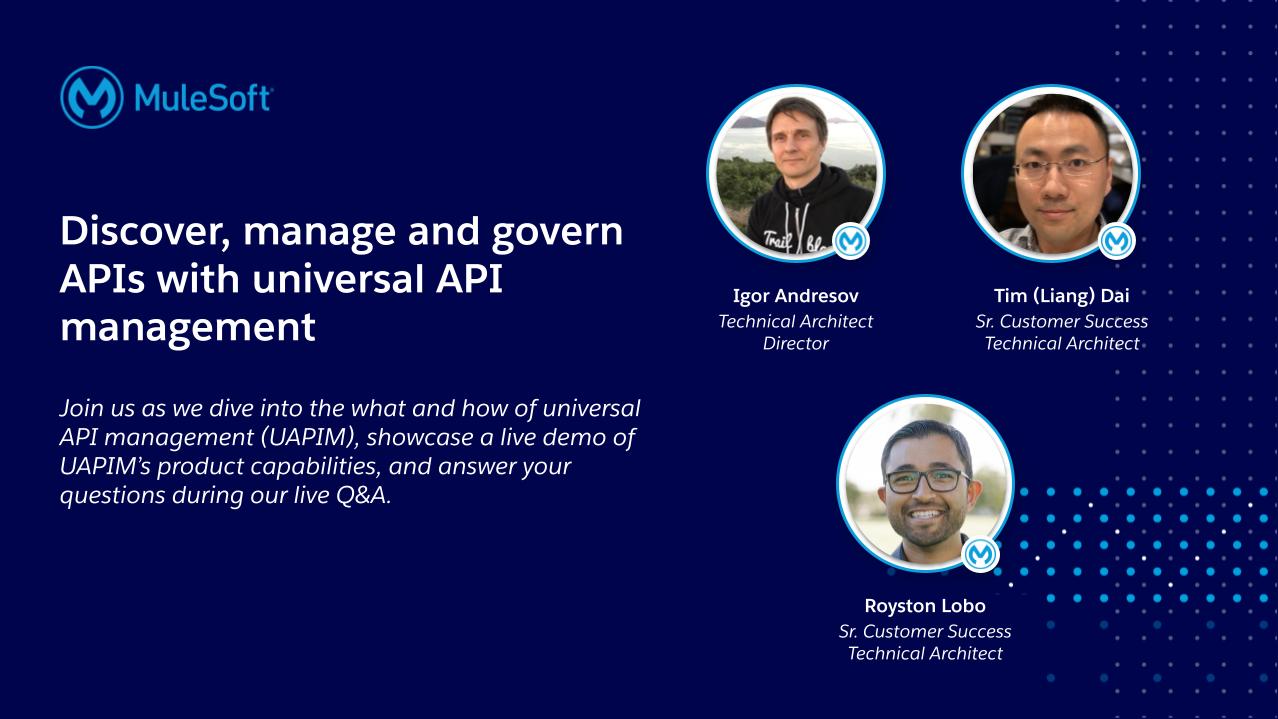 MuleSoft

Discover, manage and govern APIs with universal API management

Join us as we dive into the what and how of universal API management (UAPIM), showcase a live demo of UAPIM's product capabilities, and answer your questions during our live Q&A.

Igor Andresov
Technical Architect Director

Tim (Liang) Dai
Sr. Customer Success Technical Architect

Royston Lobo
Sr. Customer Success Technical Architect